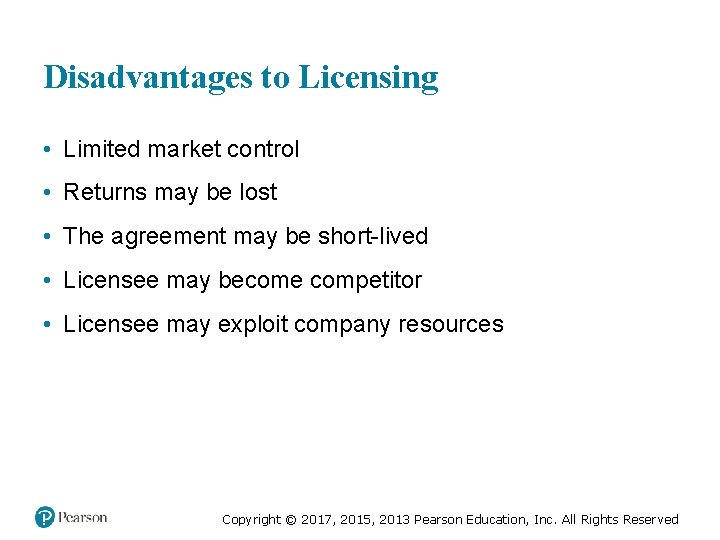 Disadvantages to Licensing

• Limited market control
• Returns may be lost
• The agreement may be short-lived
• Licensee may become competitor
• Licensee may exploit company resources

Pearson

Copyright © 2017, 2015, 2013 Pearson Education, Inc. All Rights Reserved